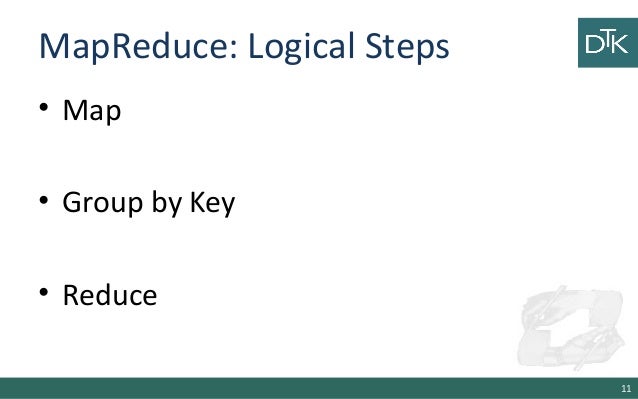 MapReduce: Logical Steps

DTK

• Map

• Group by Key

• Reduce

11